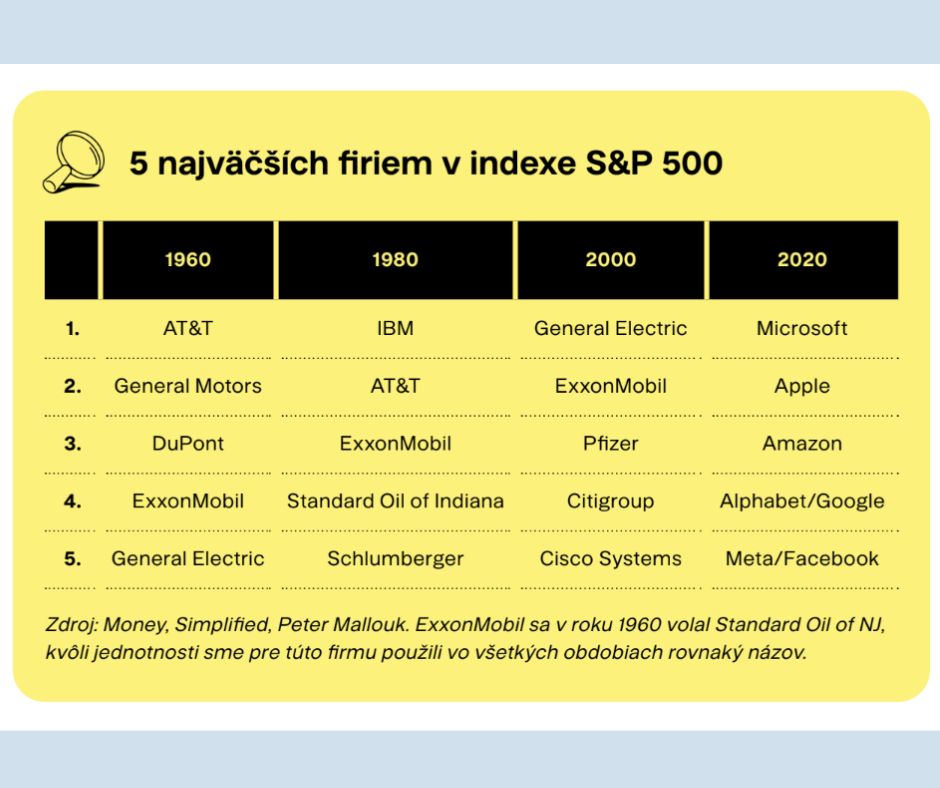 5 najväčších firiem v indexe S&P 500

| | 1960 | 1980 | 2000 | 2020 |
|---|---|---|---|---|
| 1. | AT&T | IBM | General Electric | Microsoft |
| 2. | General Motors | AT&T | ExxonMobil | Apple |
| 3. | DuPont | ExxonMobil | Pfizer | Amazon |
| 4. | ExxonMobil | Standard Oil of Indiana | Citigroup | Alphabet/Google |
| 5. | General Electric | Schlumberger | Cisco Systems | Meta/Facebook |

Zdroj: Money, Simplified, Peter Mallouk. ExxonMobil sa v roku 1960 volal Standard Oil of NJ, kvôli jednotnosti sme pre túto firmu použili vo všetkých obdobiach rovnaký názov.